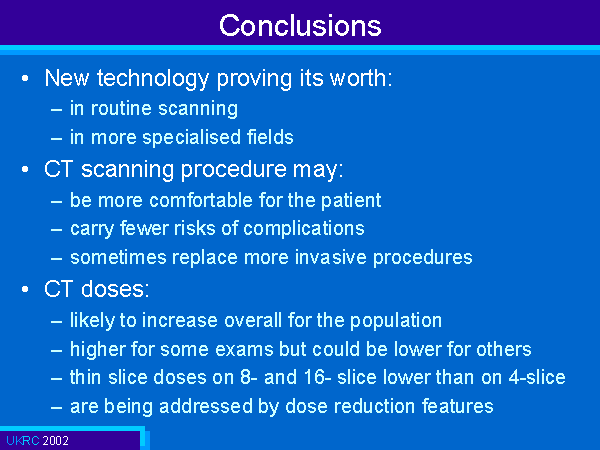 Conclusions

• New technology proving its worth:
– in routine scanning
– in more specialised fields

• CT scanning procedure may:
– be more comfortable for the patient
– carry fewer risks of complications
– sometimes replace more invasive procedures

• CT doses:
– likely to increase overall for the population
– higher for some exams but could be lower for others
– thin slice doses on 8- and 16- slice lower than on 4-slice
– are being addressed by dose reduction features

UKRC 2002